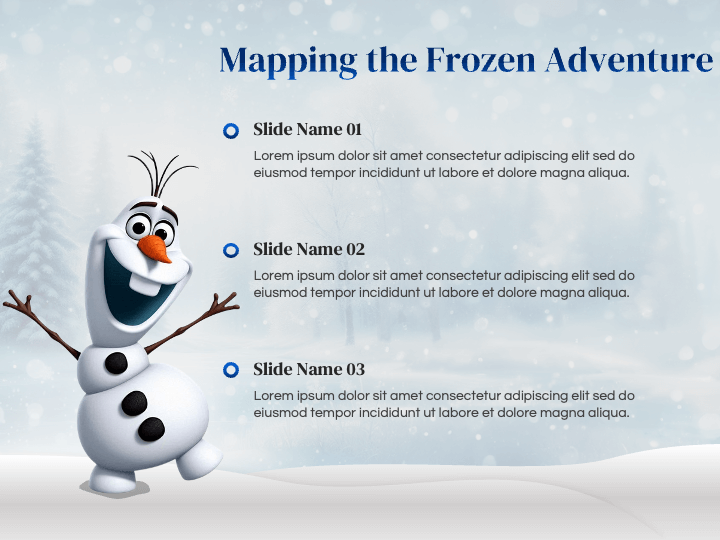 Mapping the Frozen Adventure

Slide Name 01
Lorem ipsum dolor sit amet consectetur adipiscing elit sed do eiusmod tempor incididunt ut labore et dolore magna aliqua.

Slide Name 02
Lorem ipsum dolor sit amet consectetur adipiscing elit sed do eiusmod tempor incididunt ut labore et dolore magna aliqua.

Slide Name 03
Lorem ipsum dolor sit amet consectetur adipiscing elit sed do eiusmod tempor incididunt ut labore et dolore magna aliqua.